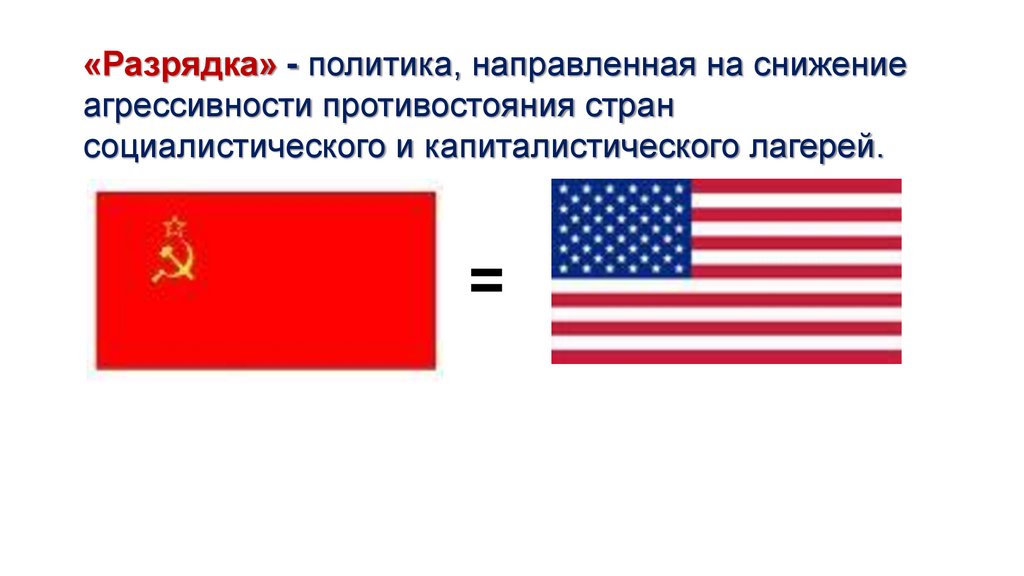 «Разрядка» - политика, направленная на снижение агрессивности противостояния стран социалистического и капиталистического лагерей.

=